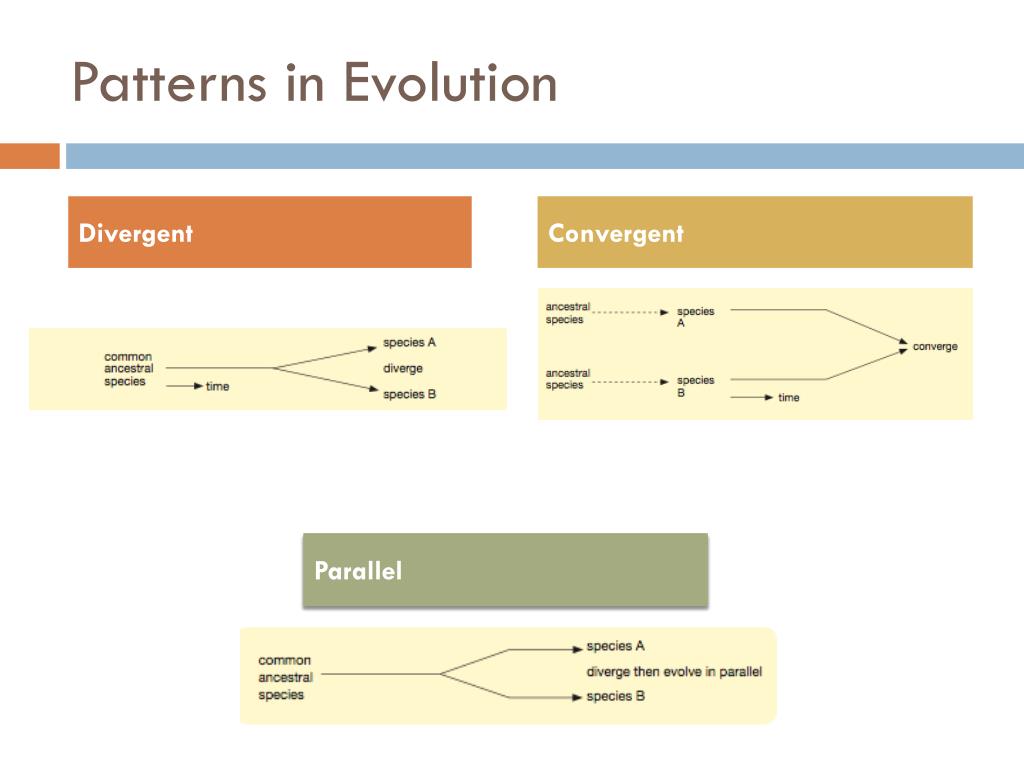 Patterns in Evolution

Divergent

common ancestral species
time
species A
diverge
species B

Convergent

ancestral species
species A
ancestral species
species B
time
converge

Parallel

common ancestral species
species A
diverge then evolve in parallel
species B